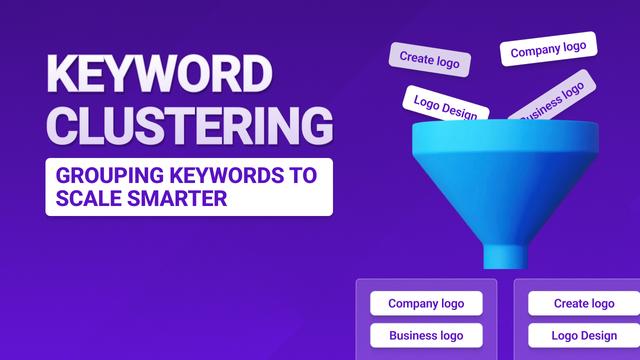 KEYWORD CLUSTERING

GROUPING KEYWORDS TO SCALE SMARTER

Create logo

Company logo

Logo Design

Business logo

Company logo

Business logo

Create logo

Logo Design